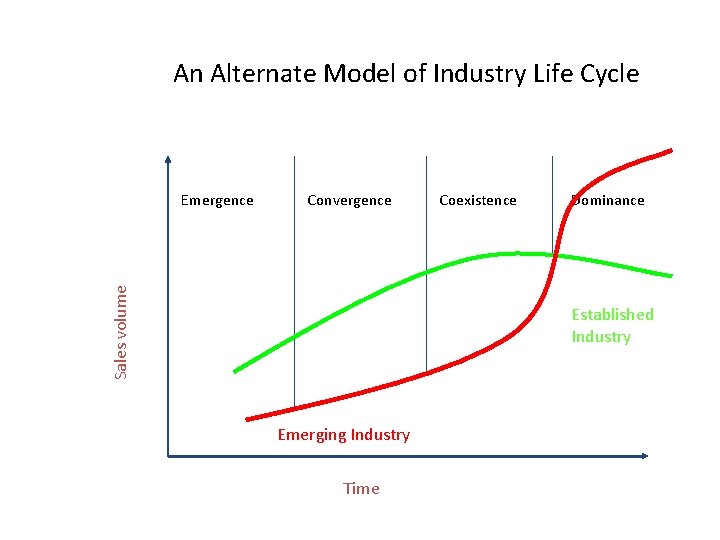 An Alternate Model of Industry Life Cycle

Emergence

Convergence

Coexistence

Dominance

Sales volume

Established Industry

Emerging Industry

Time